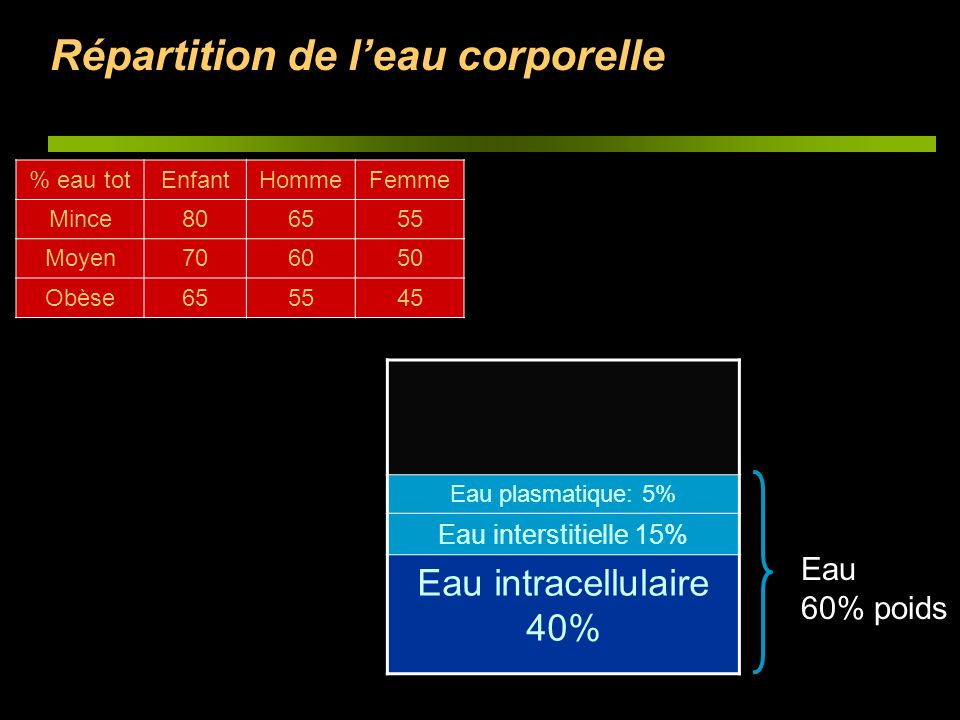 Répartition de l'eau corporelle

| % eau tot | Enfant | Homme | Femme |
|---|---|---|---|
| Mince | 80 | 65 | 55 |
| Moyen | 70 | 60 | 50 |
| Obèse | 65 | 55 | 45 |

Eau plasmatique: 5%

Eau interstitielle 15%

Eau intracellulaire 40%

Eau
60% poids